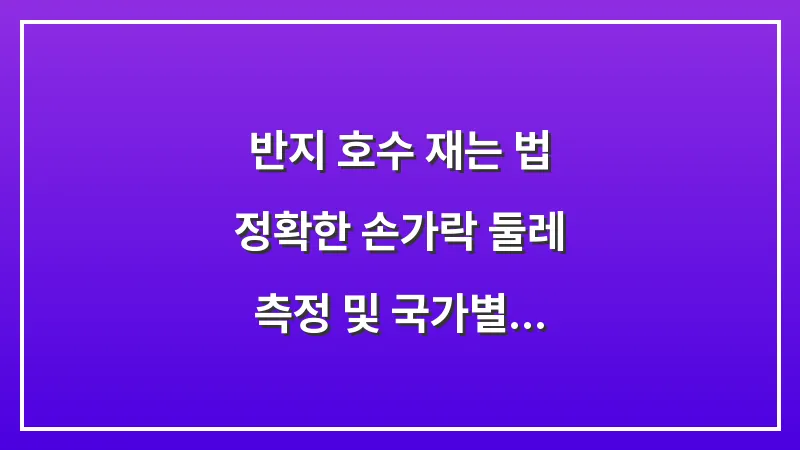 반지 호수 재는 법
정확한 손가락 둘레
측정 및 국가별...